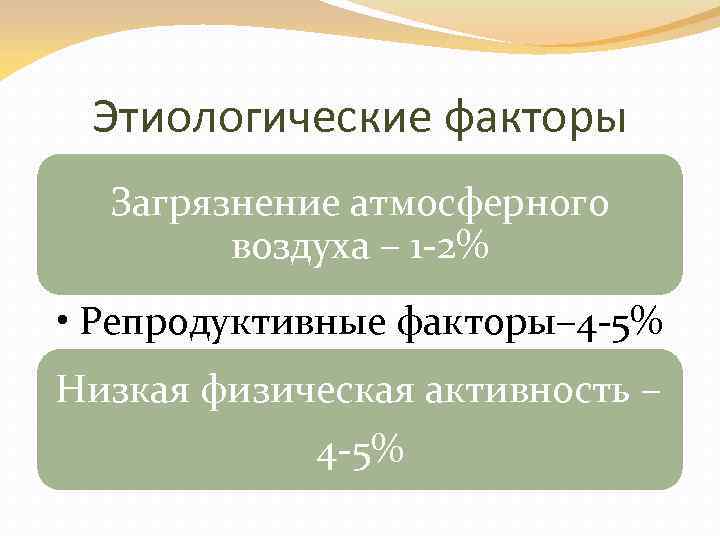 Этиологические факторы

Загрязнение атмосферного воздуха – 1-2%

• Репродуктивные факторы–4-5%

Низкая физическая активность – 4-5%